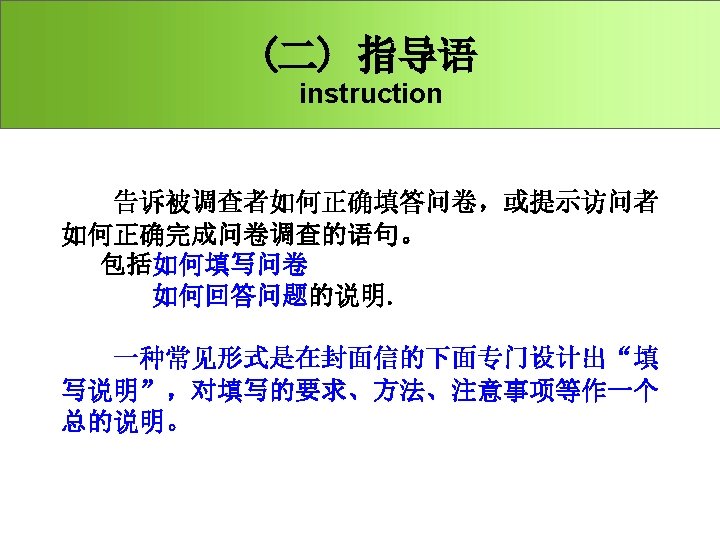 （二）指导语
instruction

告诉被调查者如何正确填答问卷，或提示访问者如何正确完成问卷调查的语句。

包括如何填写问卷
如何回答问题的说明.

一种常见形式是在封面信的下面专门设计出“填写说明”，对填写的要求、方法、注意事项等作一个总的说明。